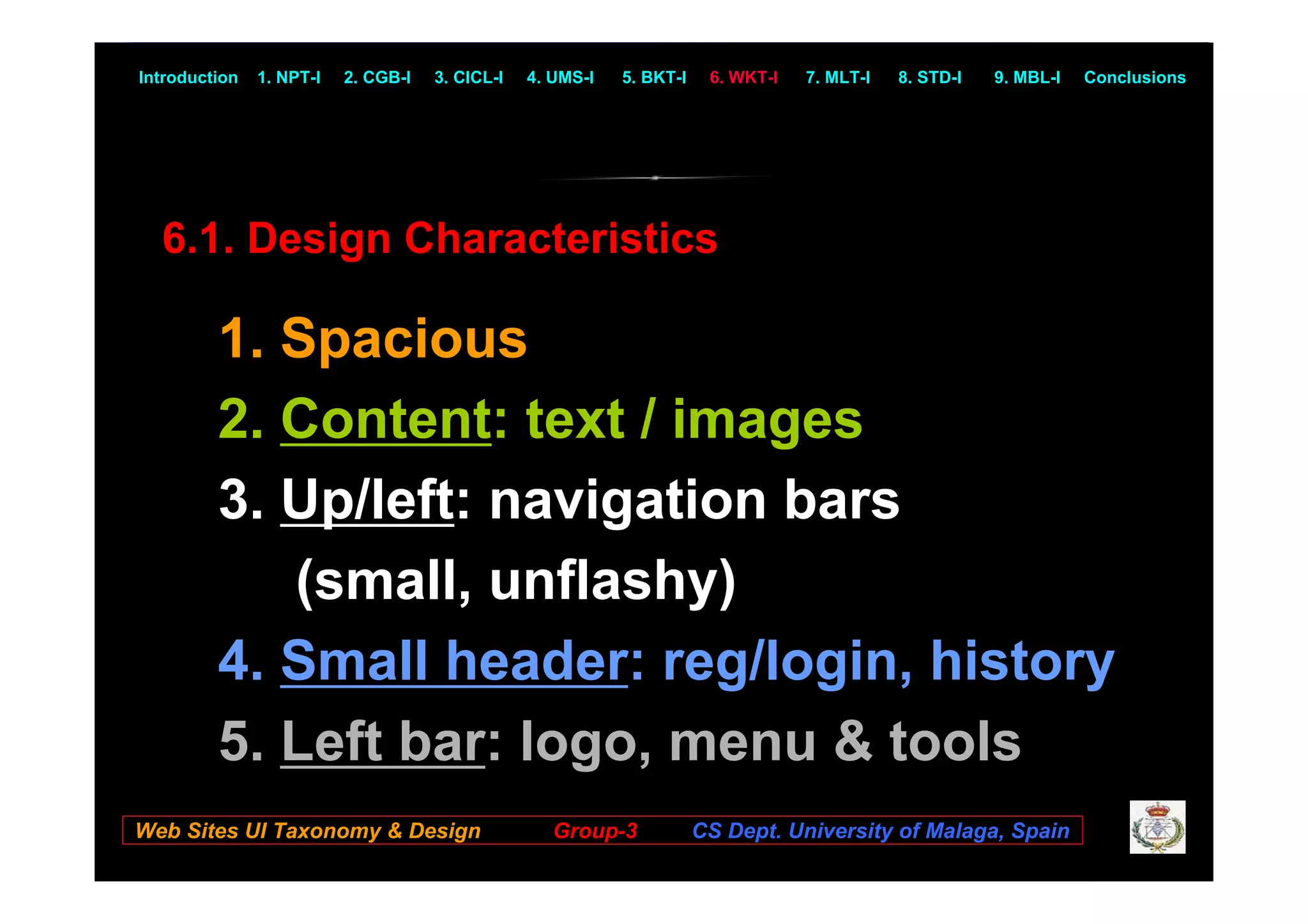 Introduction 1. NPT-I 2. CGB-I 3. CICL-I 4. UMS-I 5. BKT-I 6. WKT-I 7. MLT-I 8. STD-I 9. MBL-I Conclusions

6.1. Design Characteristics

1. Spacious

2. Content: text / images

3. Up/left: navigation bars (small, unflashy)

4. Small header: reg/login, history

5. Left bar: logo, menu & tools

Web Sites UI Taxonomy & Design Group-3 CS Dept. University of Malaga, Spain